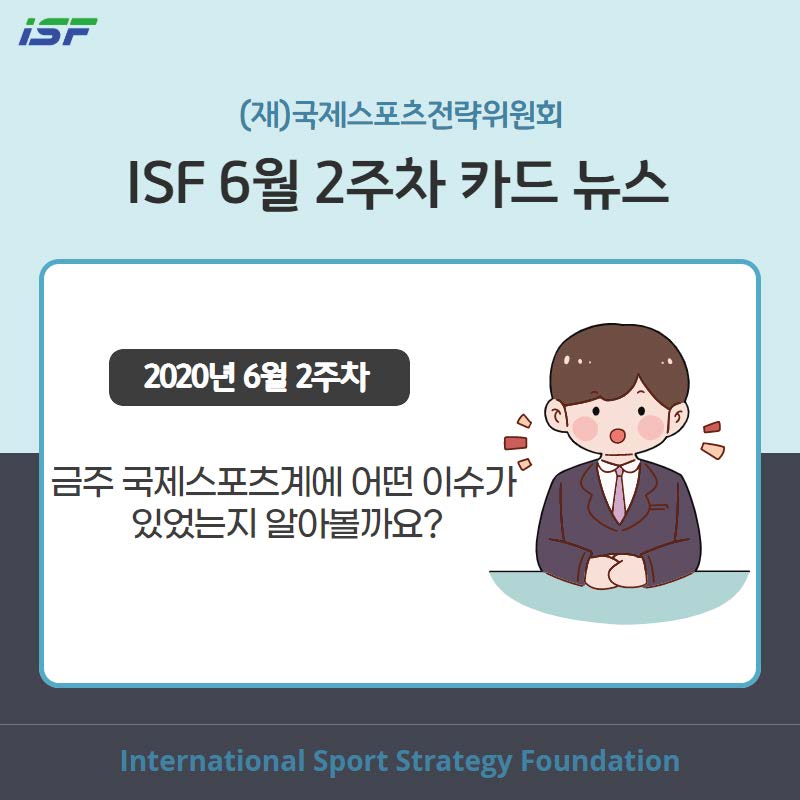 ISF

(재)국제스포츠전략위원회

ISF 6월 2주차 카드 뉴스

2020년 6월 2주차

금주 국제스포츠계에 어떤 이슈가 있었는지 알아볼까요?

International Sport Strategy Foundation